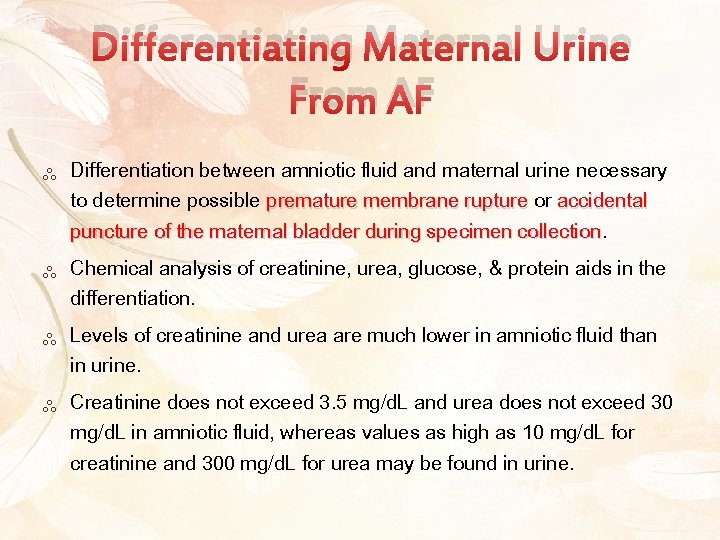 Differentiating Maternal Urine From AF

Differentiation between amniotic fluid and maternal urine necessary to determine possible premature membrane rupture or accidental puncture of the maternal bladder during specimen collection.

Chemical analysis of creatinine, urea, glucose, & protein aids in the differentiation.

Levels of creatinine and urea are much lower in amniotic fluid than in urine.

Creatinine does not exceed 3.5 mg/dL and urea does not exceed 30 mg/dL in amniotic fluid, whereas values as high as 10 mg/dL for creatinine and 300 mg/dL for urea may be found in urine.